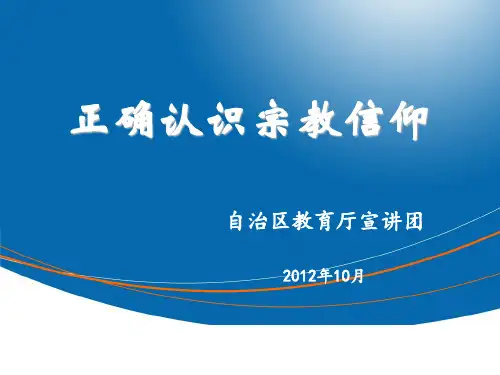 正确认识宗教信仰

自治区教育厅宣讲团

2012年10月